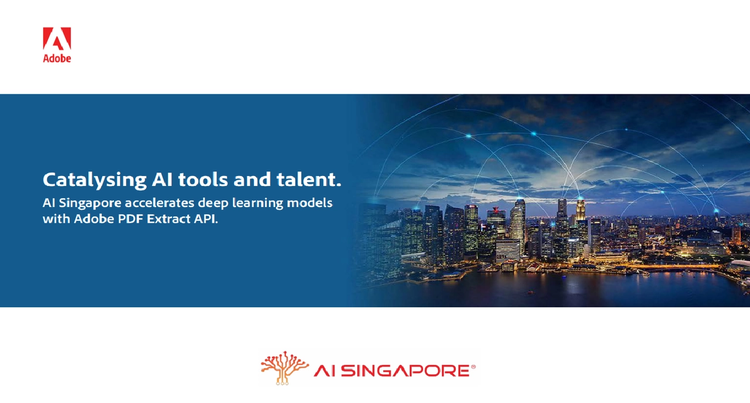 Adobe

Catalysing AI tools and talent.

AI Singapore accelerates deep learning models with Adobe PDF Extract API.

AI SINGAPORE®